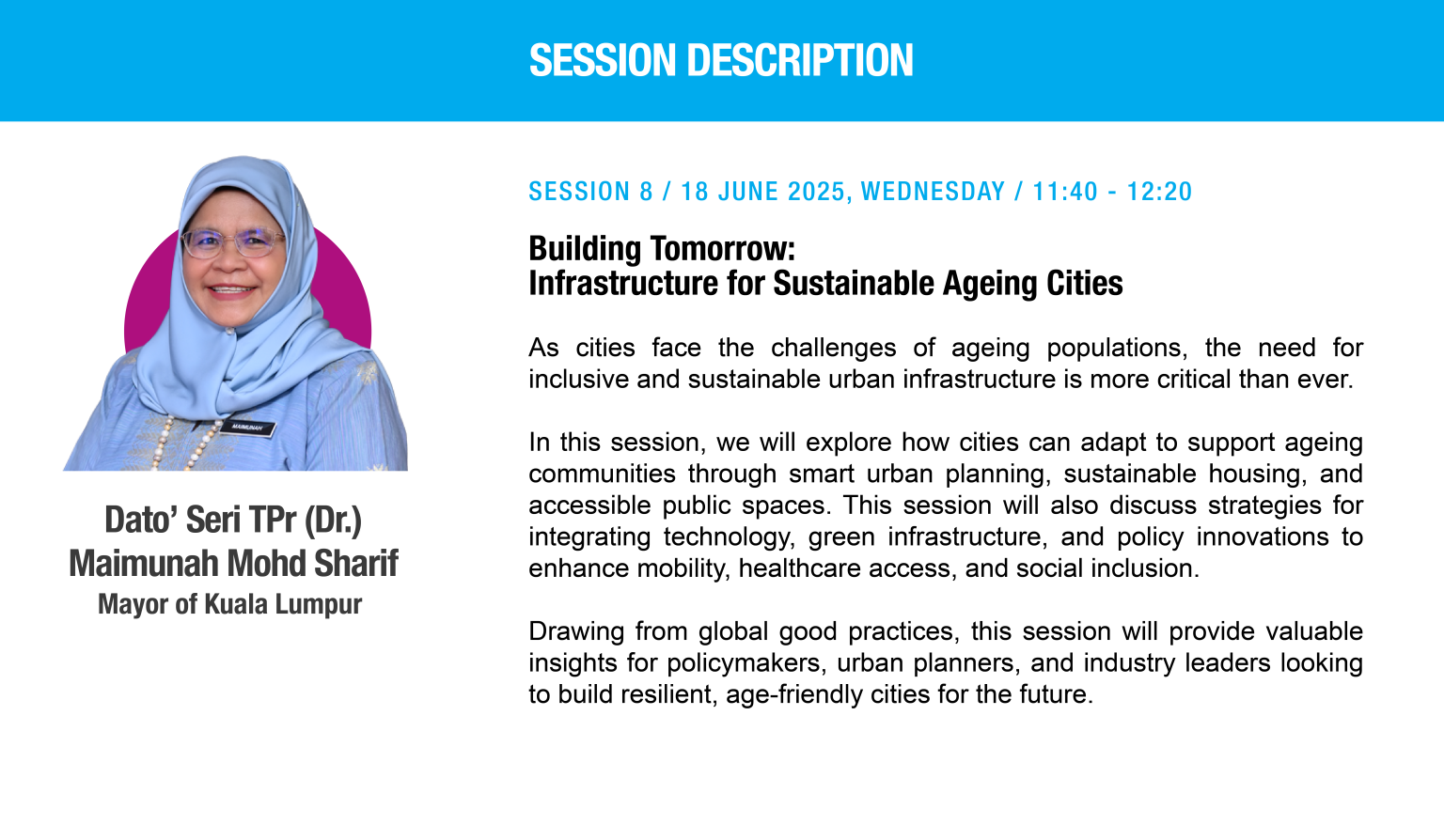 SESSION DESCRIPTION

MAIMUNAH

Dato' Seri TPr (Dr.) Maimunah Mohd Sharif
Mayor of Kuala Lumpur

SESSION 8 / 18 JUNE 2025, WEDNESDAY / 11:40 - 12:20

Building Tomorrow:
Infrastructure for Sustainable Ageing Cities

As cities face the challenges of ageing populations, the need for inclusive and sustainable urban infrastructure is more critical than ever.

In this session, we will explore how cities can adapt to support ageing communities through smart urban planning, sustainable housing, and accessible public spaces. This session will also discuss strategies for integrating technology, green infrastructure, and policy innovations to enhance mobility, healthcare access, and social inclusion.

Drawing from global good practices, this session will provide valuable insights for policymakers, urban planners, and industry leaders looking to build resilient, age-friendly cities for the future.